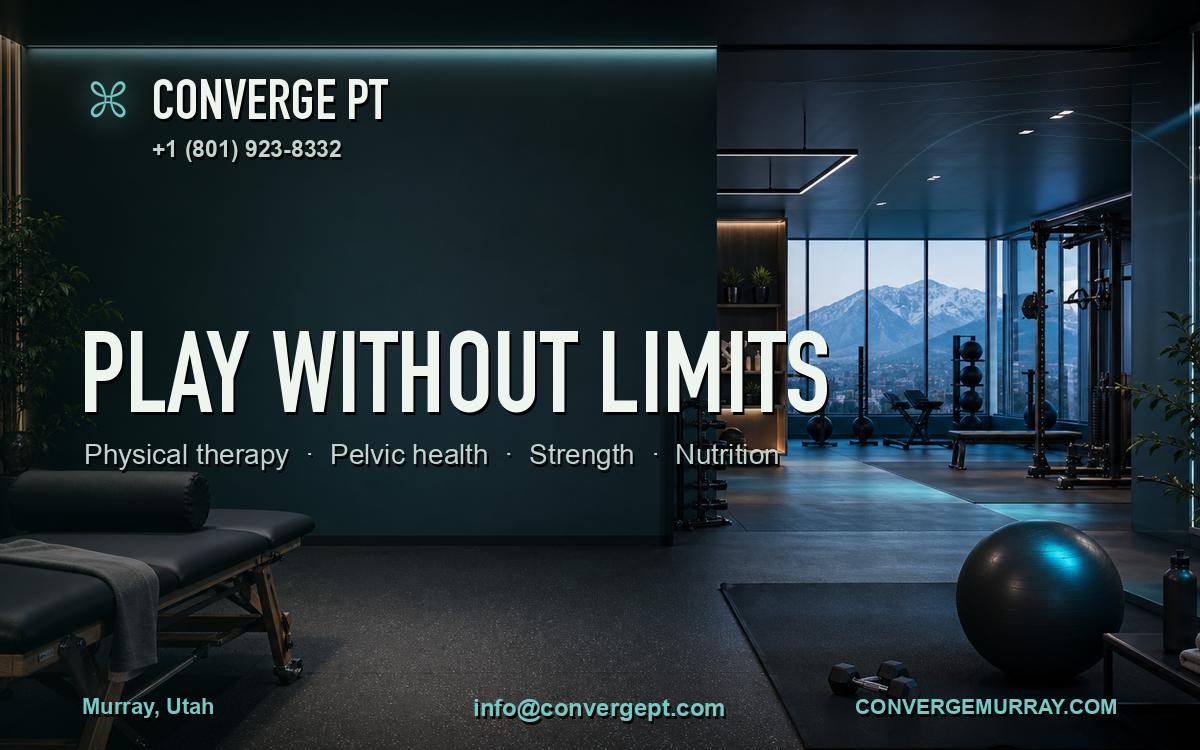 CONVERGE PT
+1 (801) 923-8332

PLAY WITHOUT LIMITS

Physical therapy · Pelvic health · Strength · Nutrition

Murray, Utah
info@convergept.com
CONVERGEMURRAY.COM